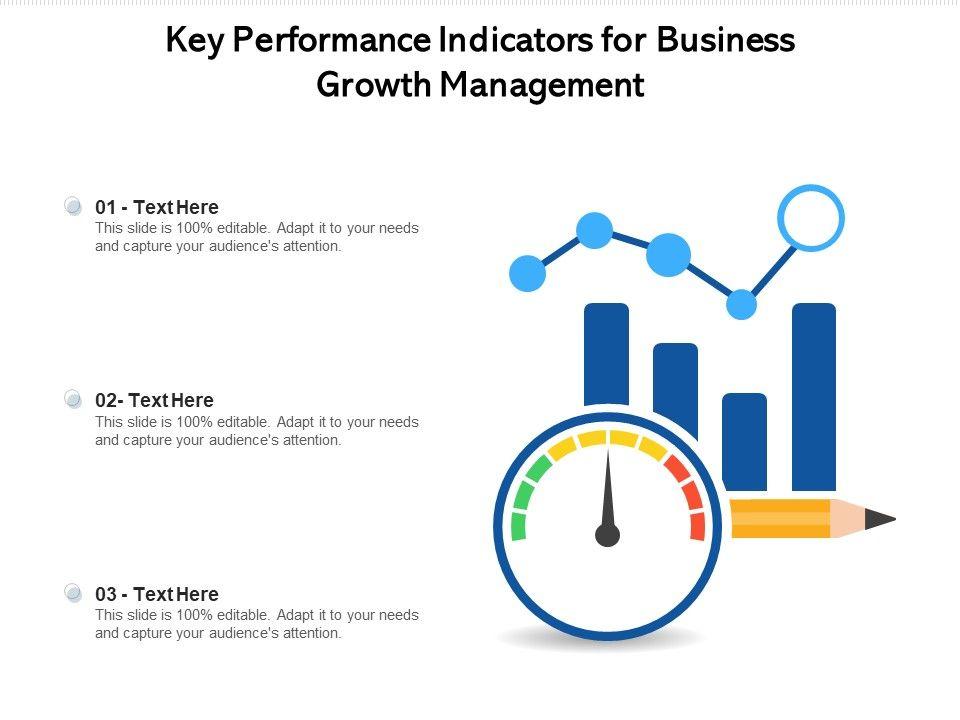 Key Performance Indicators for Business Growth Management

01 - Text Here
This slide is 100% editable. Adapt it to your needs and capture your audience's attention.

02- Text Here
This slide is 100% editable. Adapt it to your needs and capture your audience's attention.

03 - Text Here
This slide is 100% editable. Adapt it to your needs and capture your audience's attention.